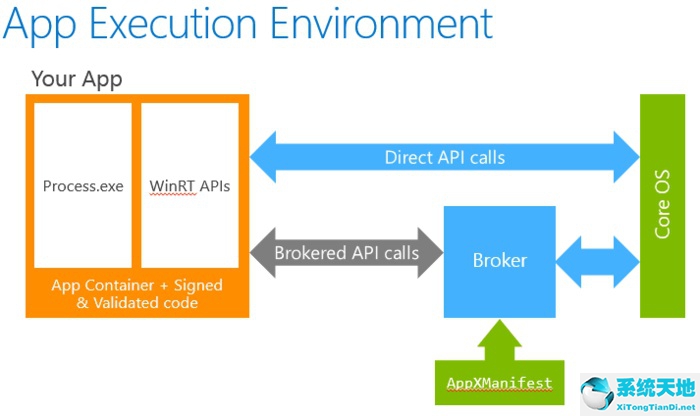 App Execution Environment

Your App

Process.exe

WinRT APIs

App Container + Signed & Validated code

Direct API calls

Brokered API calls

Broker

Core OS

AppXManifest

系统天地
XiTongTianDi.net